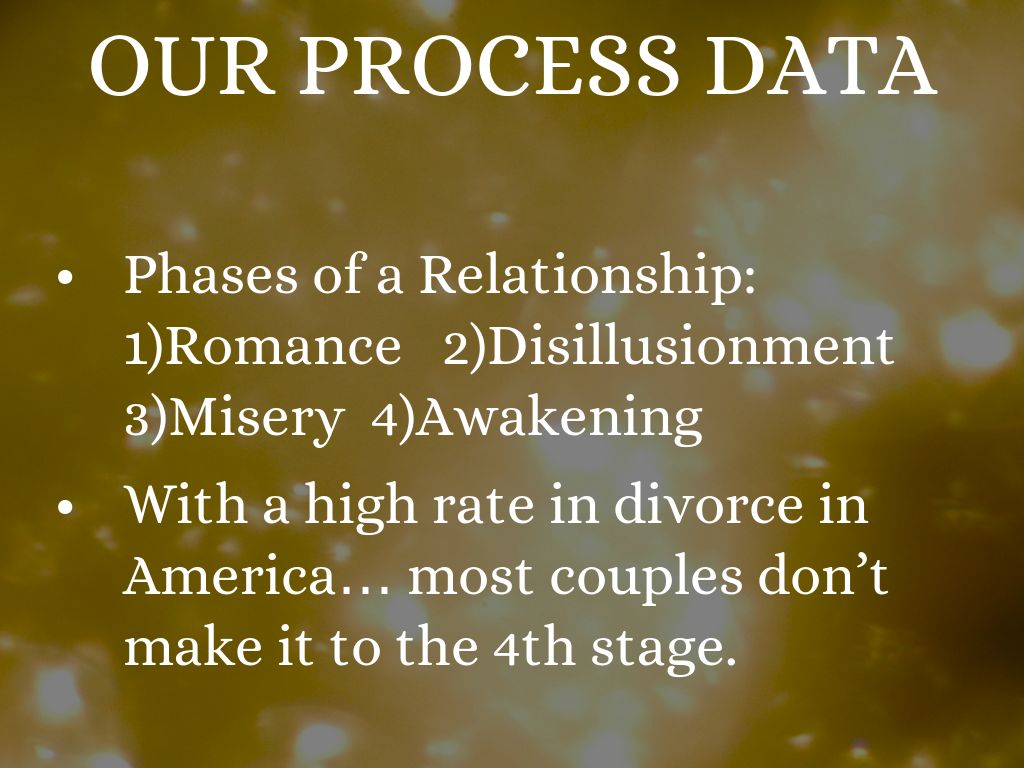 OUR PROCESS DATA

• Phases of a Relationship: 1)Romance 2)Disillusionment 3)Misery 4)Awakening

• With a high rate in divorce in America… most couples don’t make it to the 4th stage.